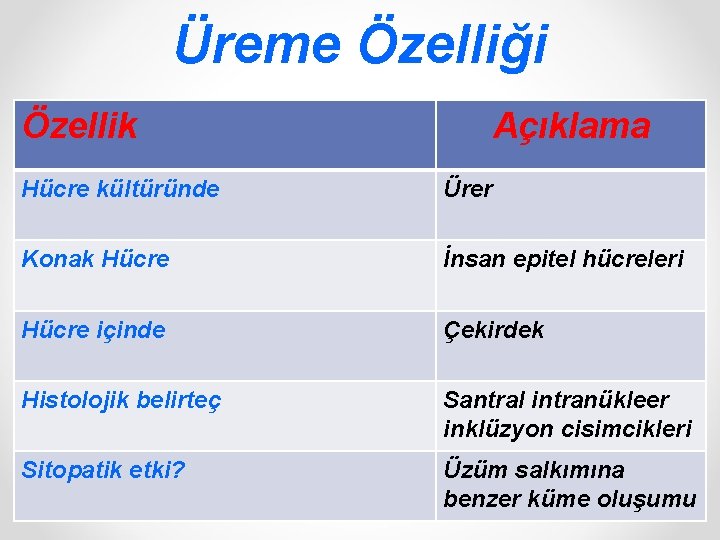 Üreme Özelliği

| Özellik | Açıklama |
|---|---|
| Hücre kültüründe | Ürer |
| Konak Hücre | İnsan epitel hücreleri |
| Hücre içinde | Çekirdek |
| Histolojik belirteç | Santral intranükleer inklüzyon cisimcikleri |
| Sitopatik etki? | Üzüm salkımına benzer küme oluşumu |